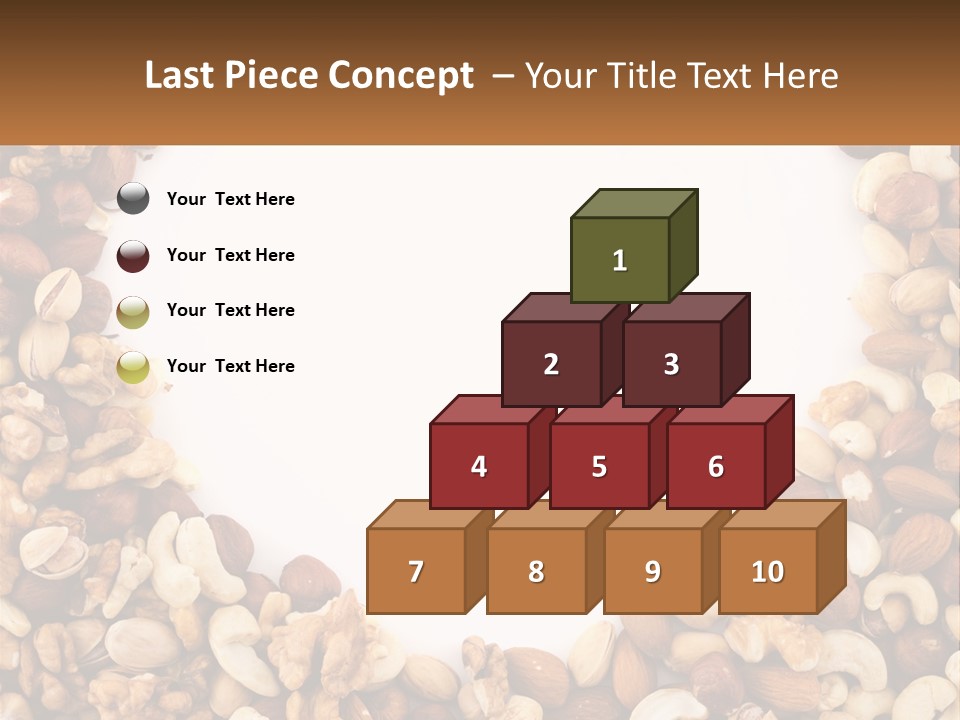 Last Piece Concept – Your Title Text Here

Your Text Here

Your Text Here

Your Text Here

Your Text Here

1

2

3

4

5

6

7

8

9

10